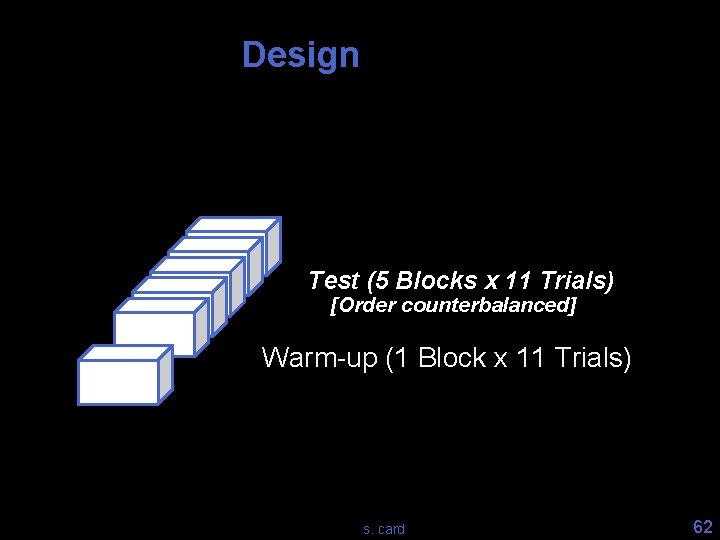 Design

Test (5 Blocks x 11 Trials)
[Order counterbalanced]

Warm-up (1 Block x 11 Trials)

s. card

62